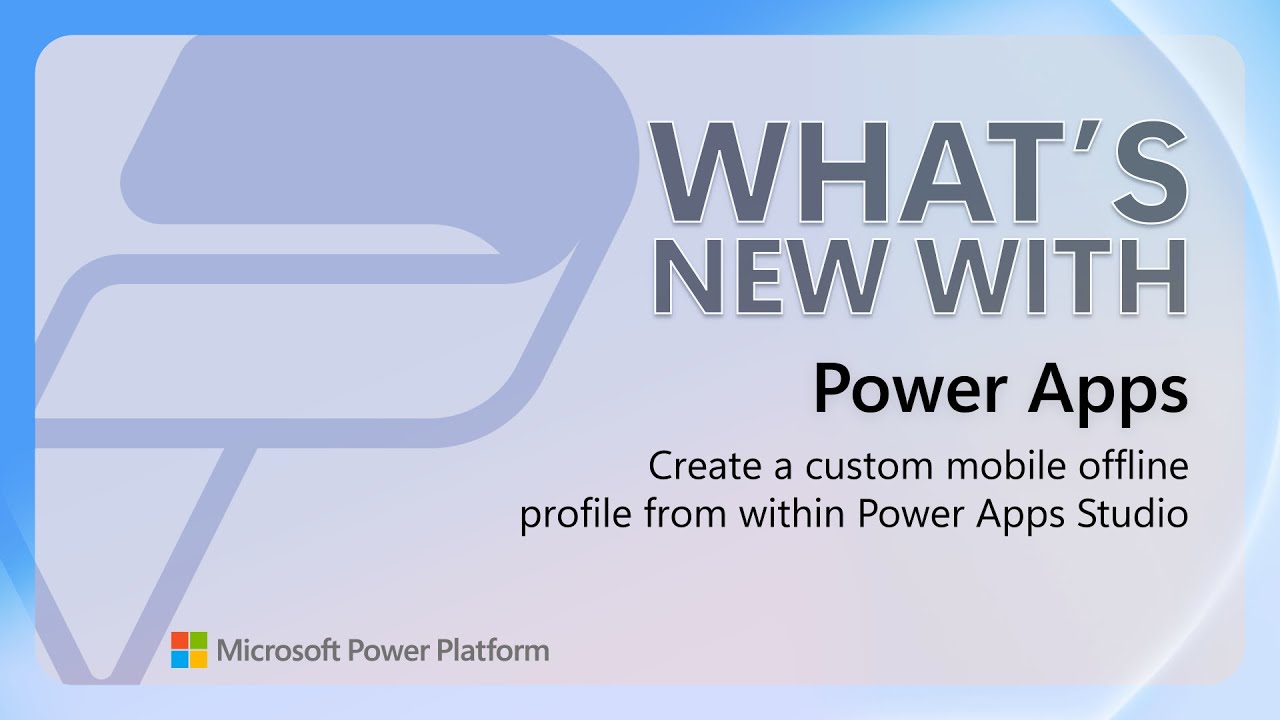 WHAT'S NEW WITH

Power Apps

Create a custom mobile offline profile from within Power Apps Studio

Microsoft Power Platform